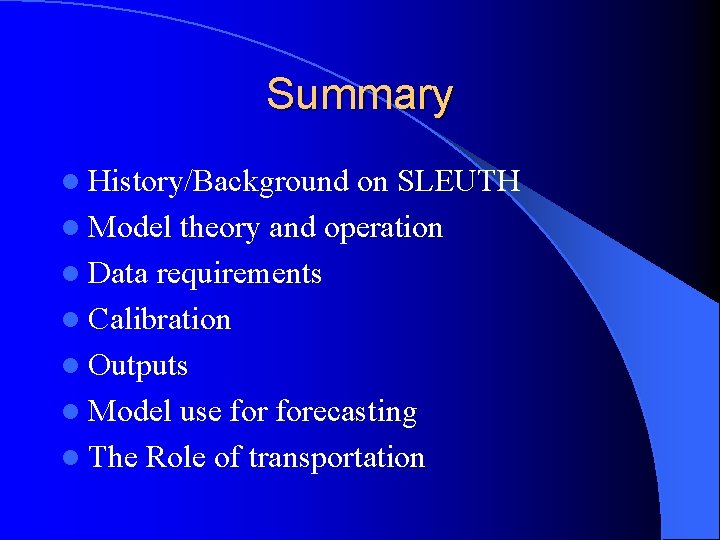 Summary

- History/Background on SLEUTH
- Model theory and operation
- Data requirements
- Calibration
- Outputs
- Model use for forecasting
- The Role of transportation